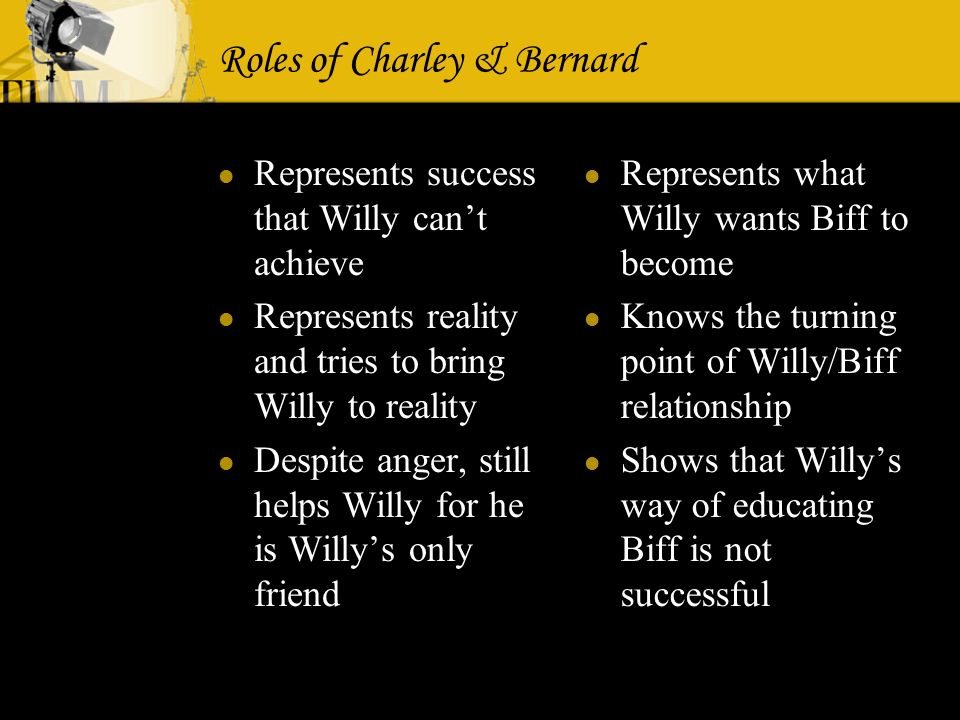 Roles of Charley & Bernard

- Represents success that Willy can’t achieve
- Represents reality and tries to bring Willy to reality
- Despite anger, still helps Willy for he is Willy’s only friend

- Represents what Willy wants Biff to become
- Knows the turning point of Willy/Biff relationship
- Shows that Willy’s way of educating Biff is not successful